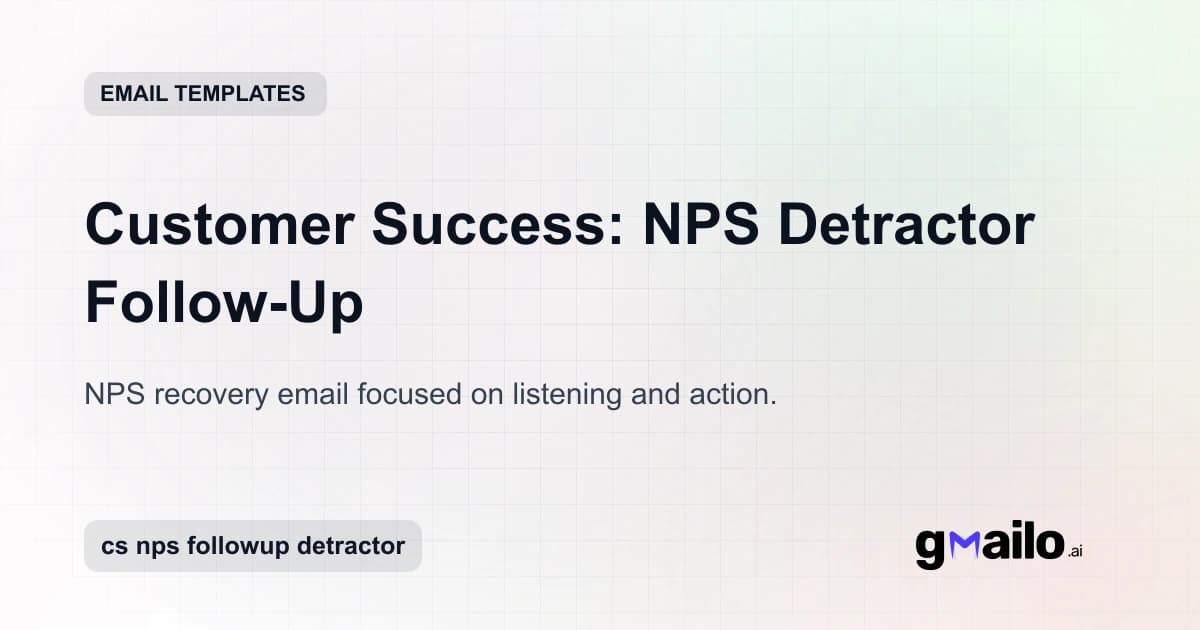 EMAIL TEMPLATES

Customer Success: NPS Detractor Follow-Up

NPS recovery email focused on listening and action.

cs nps followup detractor

gmailo.ai